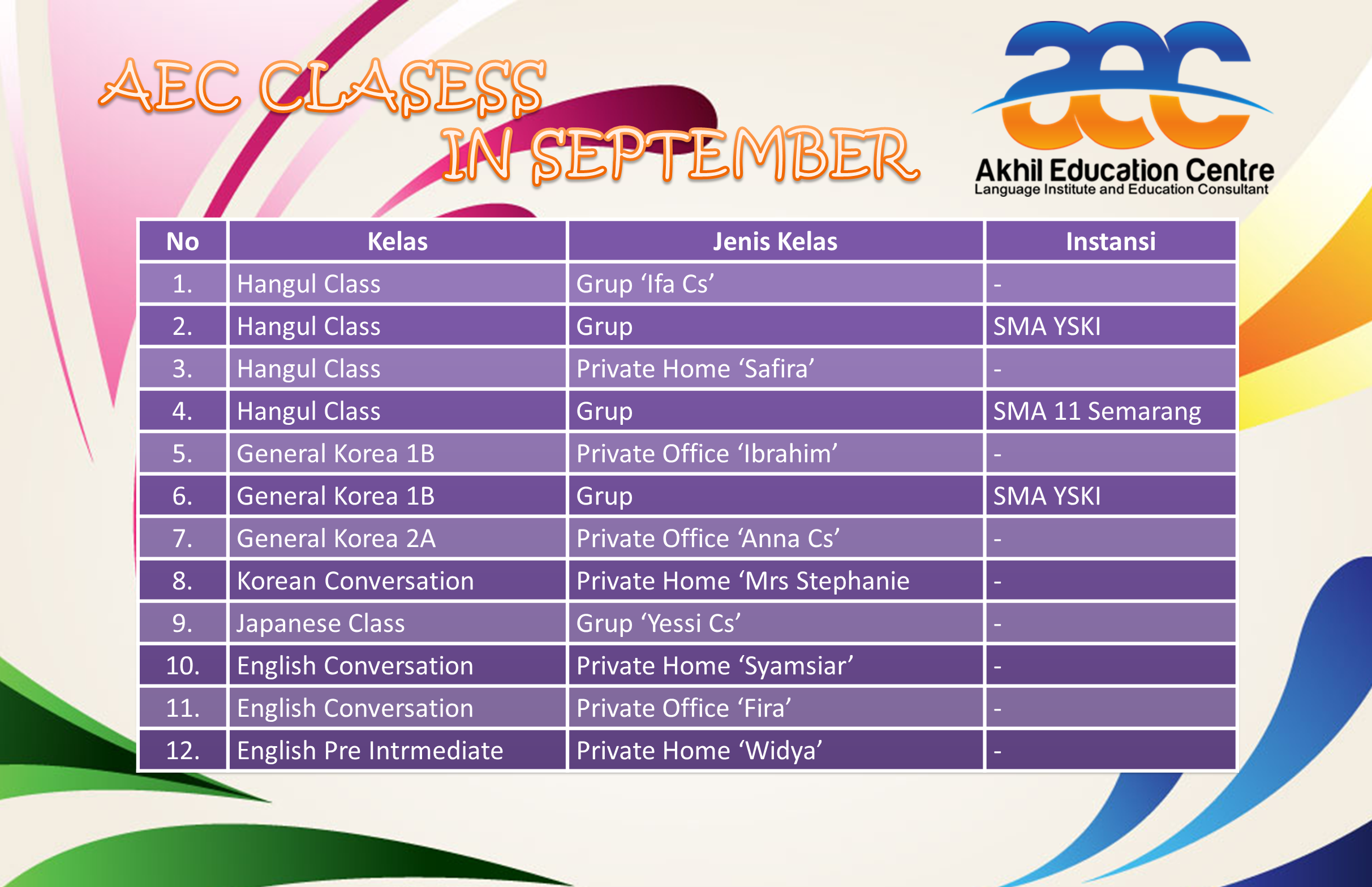 AEC CLASESS IN SEPTEMBER

aec
Akhil Education Centre
Language Institute and Education Consultant

| No | Kelas | Jenis Kelas | Instansi |
|---|---|---|---|
| 1. | Hangul Class | Grup ‘Ifa Cs’ | - |
| 2. | Hangul Class | Grup | SMA YSKI |
| 3. | Hangul Class | Private Home ‘Safira’ | - |
| 4. | Hangul Class | Grup | SMA 11 Semarang |
| 5. | General Korea 1B | Private Office ‘Ibrahim’ | - |
| 6. | General Korea 1B | Grup | SMA YSKI |
| 7. | General Korea 2A | Private Office ‘Anna Cs’ | - |
| 8. | Korean Conversation | Private Home ‘Mrs Stephanie | - |
| 9. | Japanese Class | Grup ‘Yessi Cs’ | - |
| 10. | English Conversation | Private Home ‘Syamsiar’ | - |
| 11. | English Conversation | Private Office ‘Fira’ | - |
| 12. | English Pre Intrmediate | Private Home ‘Widya’ | - |